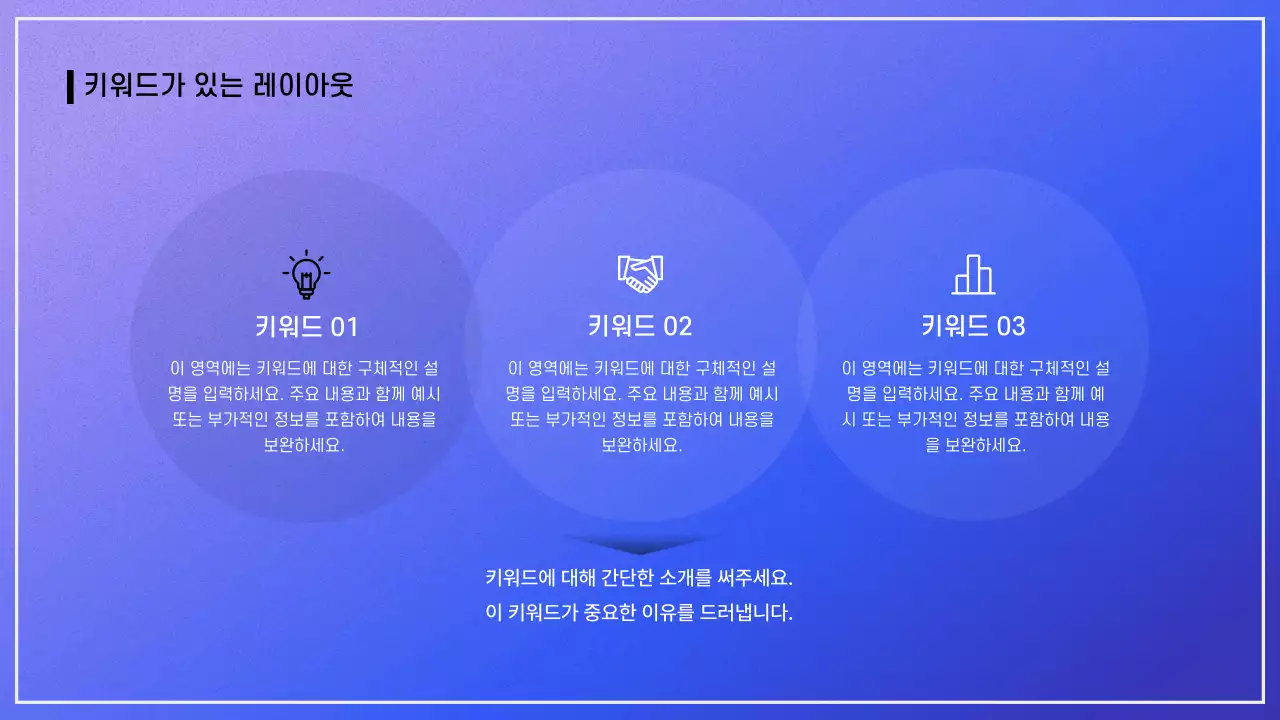 키워드가 있는 레이아웃

키워드 01

이 영역에는 키워드에 대한 구체적인 설명을 입력하세요. 주요 내용과 함께 예시 또는 부가적인 정보를 포함하여 내용을 보완하세요.

키워드 02

이 영역에는 키워드에 대한 구체적인 설명을 입력하세요. 주요 내용과 함께 예시 또는 부가적인 정보를 포함하여 내용을 보완하세요.

키워드 03

이 영역에는 키워드에 대한 구체적인 설명을 입력하세요. 주요 내용과 함께 예시 또는 부가적인 정보를 포함하여 내용을 보완하세요.

키워드에 대해 간단한 소개를 써주세요.
이 키워드가 중요한 이유를 드러냅니다.